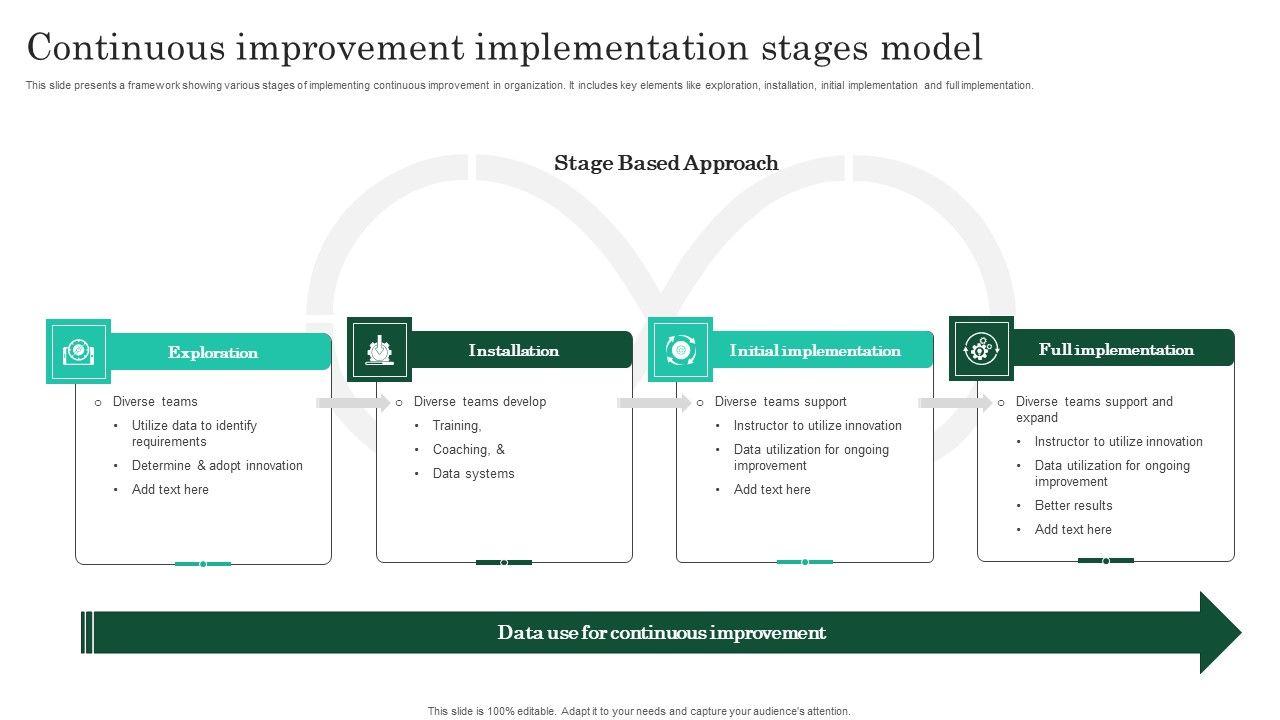 Continuous improvement implementation stages model

This slide presents a framework showing various stages of implementing continuous improvement in organization. It includes key elements like exploration, installation, initial implementation and full implementation.

Stage Based Approach

Exploration

o Diverse teams
• Utilize data to identify requirements
• Determine & adopt innovation
• Add text here

Installation

o Diverse teams develop
• Training,
• Coaching, &
• Data systems

Initial implementation

o Diverse teams support
• Instructor to utilize innovation
• Data utilization for ongoing improvement
• Add text here

Full implementation

o Diverse teams support and expand
• Instructor to utilize innovation
• Data utilization for ongoing improvement
• Better results
• Add text here

Data use for continuous improvement

This slide is 100% editable. Adapt it to your needs and capture your audience's attention.